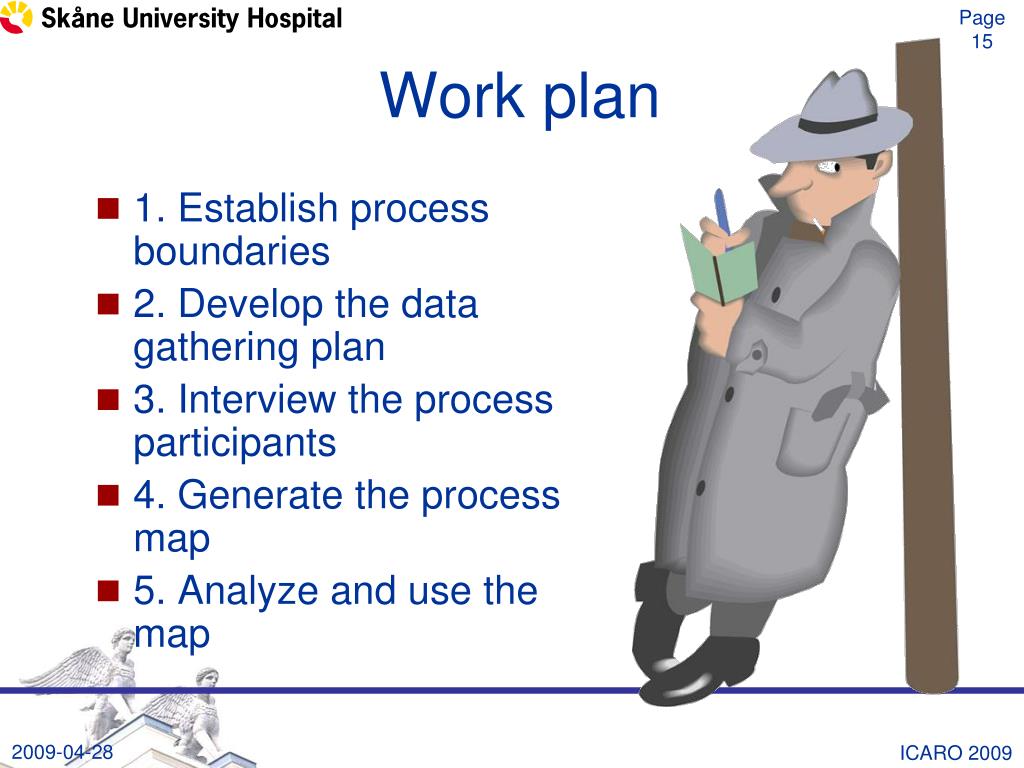 Skåne University Hospital

Page 15

Work plan

- 1. Establish process boundaries
- 2. Develop the data gathering plan
- 3. Interview the process participants
- 4. Generate the process map
- 5. Analyze and use the map

2009-04-28

ICARO 2009